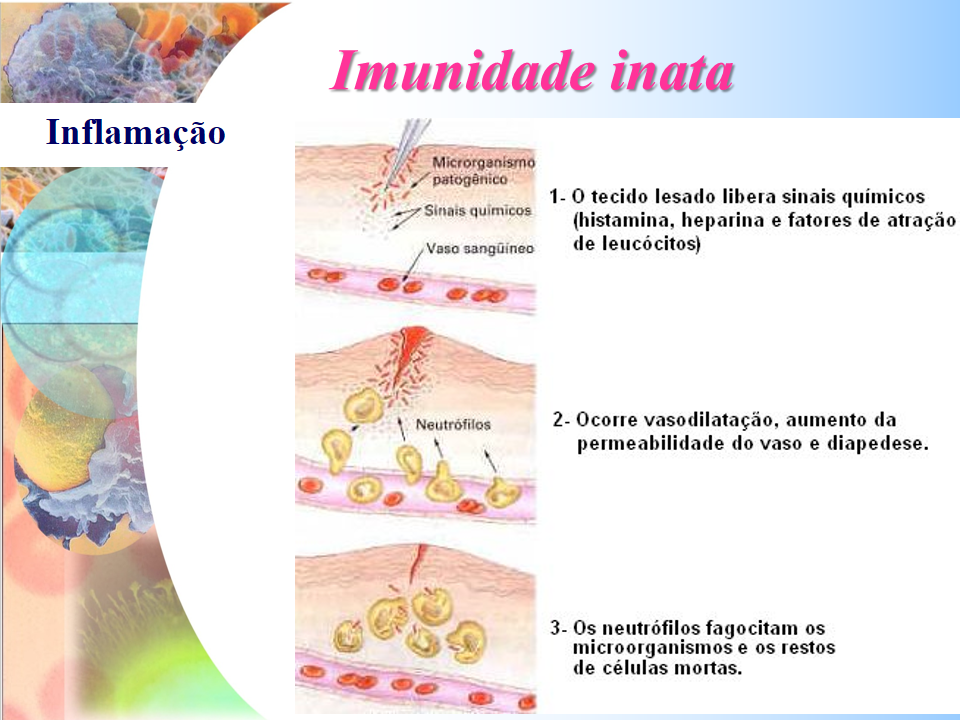 Imunidade inata

Inflamação

Microrganismo patogênico

Sinais químicos

Vaso sangüíneo

1- O tecido lesado libera sinais químicos (histamina, heparina e fatores de atração de leucócitos)

Neutrófilos

2- Ocorre vasodilatação, aumento da permeabilidade do vaso e diapedese.

3- Os neutrófilos fagocitam os microorganismos e os restos de células mortas.